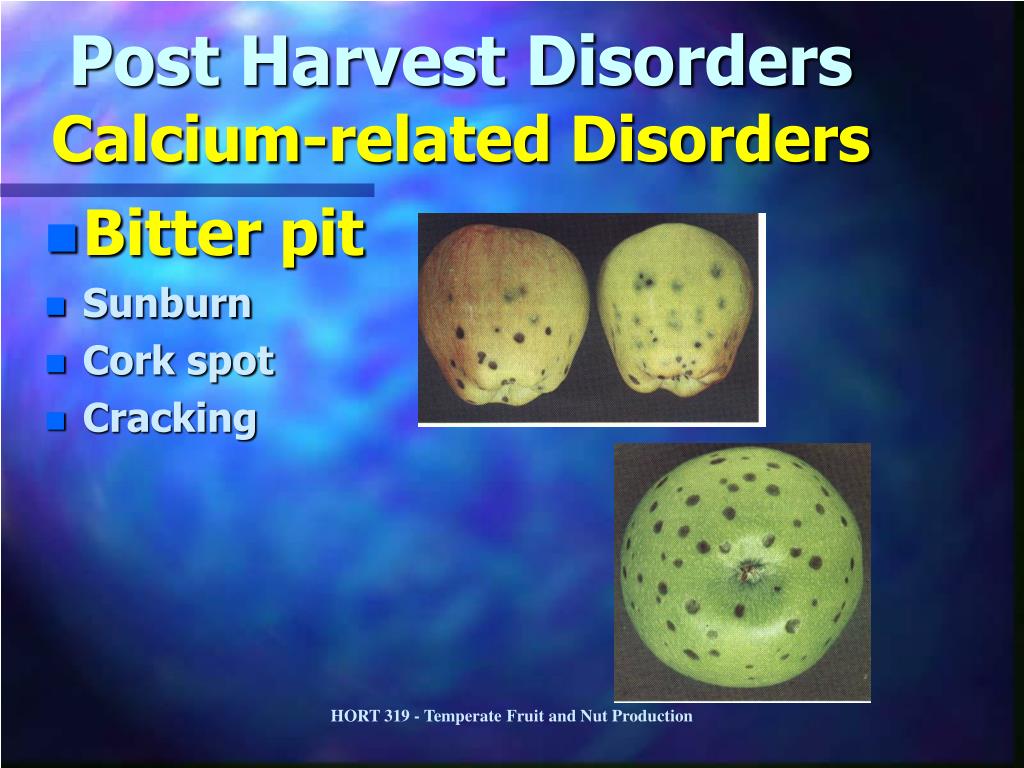 Post Harvest Disorders
Calcium-related Disorders

- Bitter pit
- Sunburn
- Cork spot
- Cracking

HORT 319 - Temperate Fruit and Nut Production